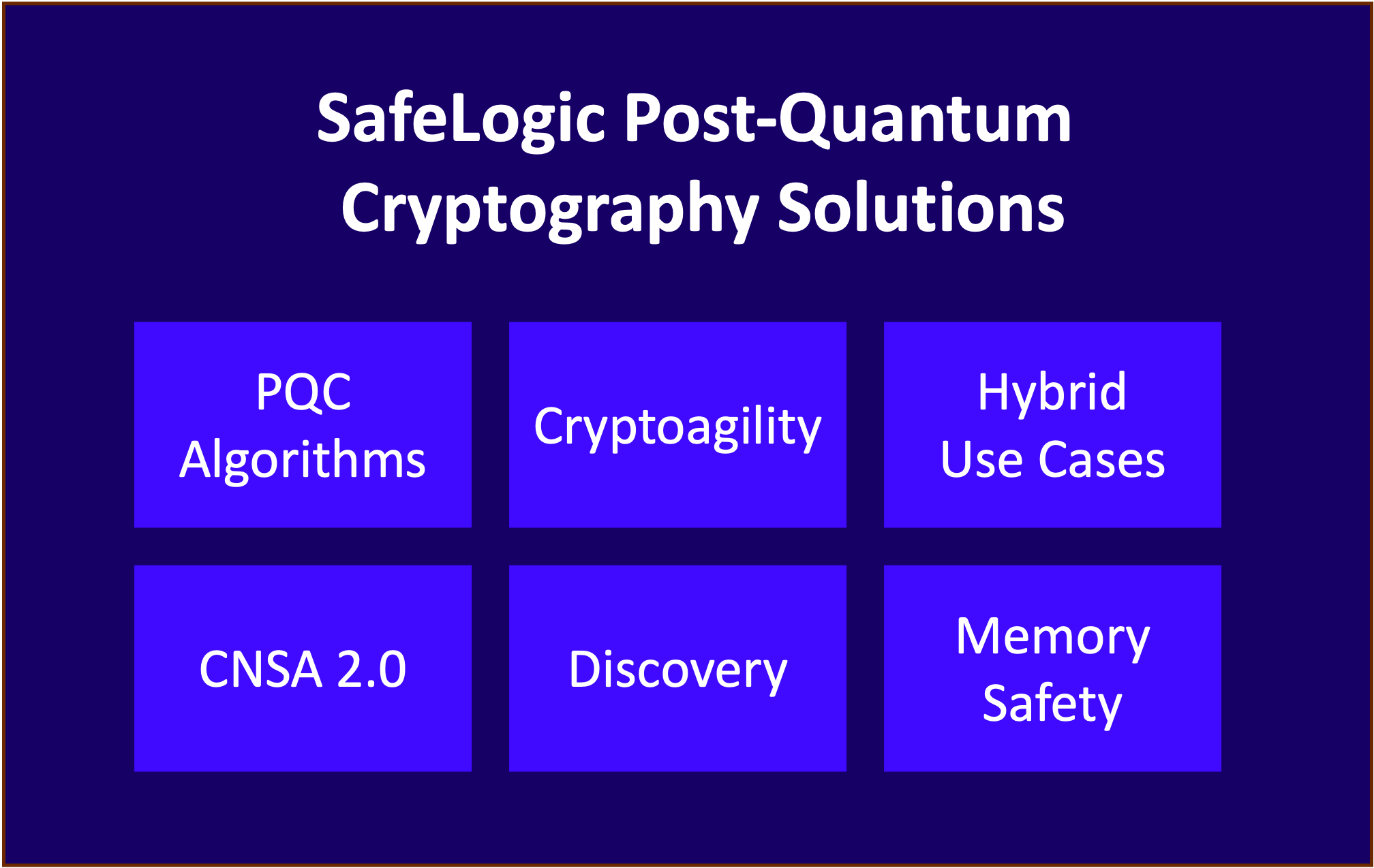 SafeLogic Post-Quantum Cryptography Solutions

PQC Algorithms

Cryptoagility

Hybrid Use Cases

CNSA 2.0

Discovery

Memory Safety